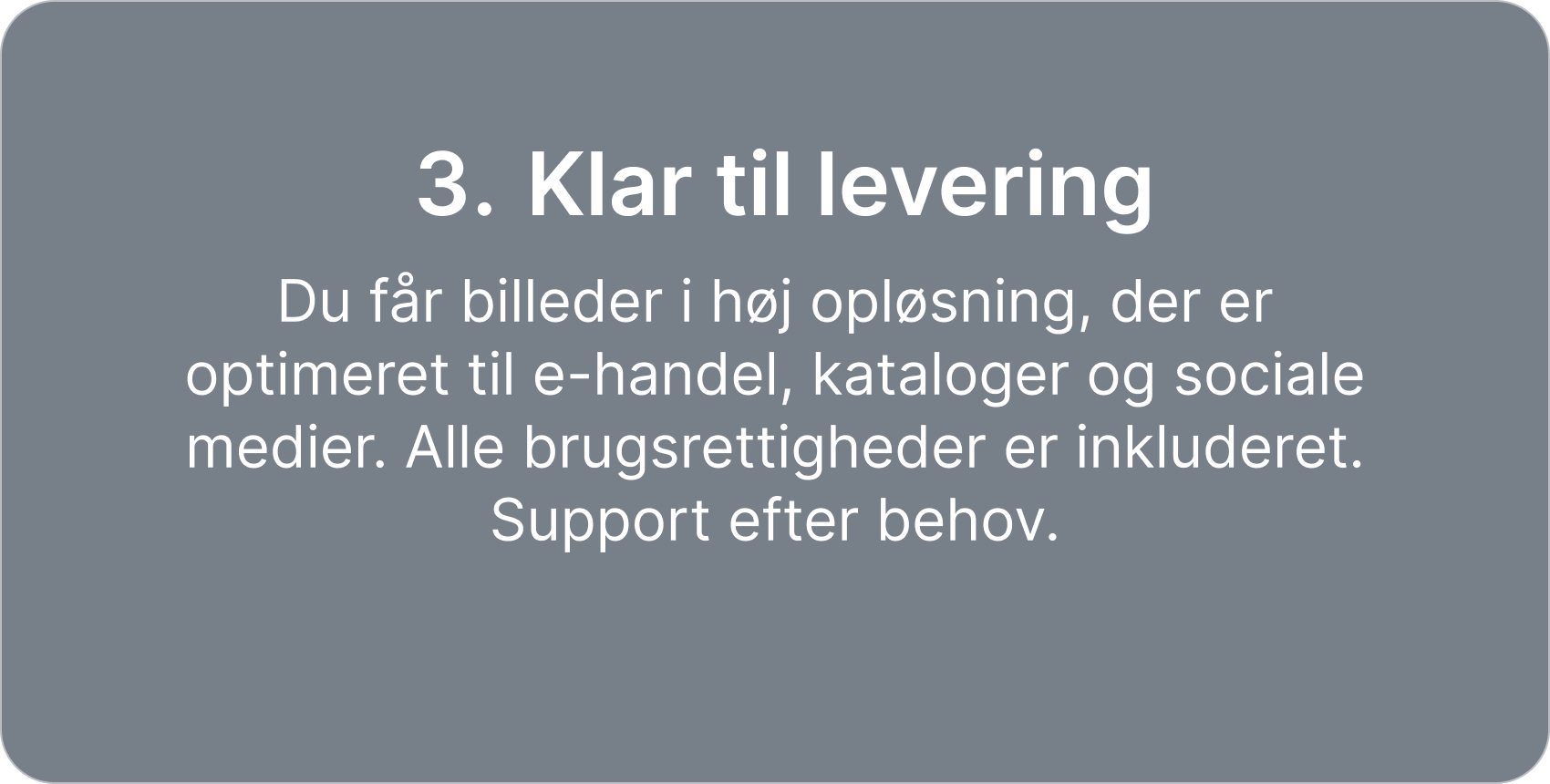 3. Klar til levering

Du får billeder i høj opløsning, der er optimeret til e-handel, kataloger og sociale medier. Alle brugsrettigheder er inkluderet. Support efter behov.